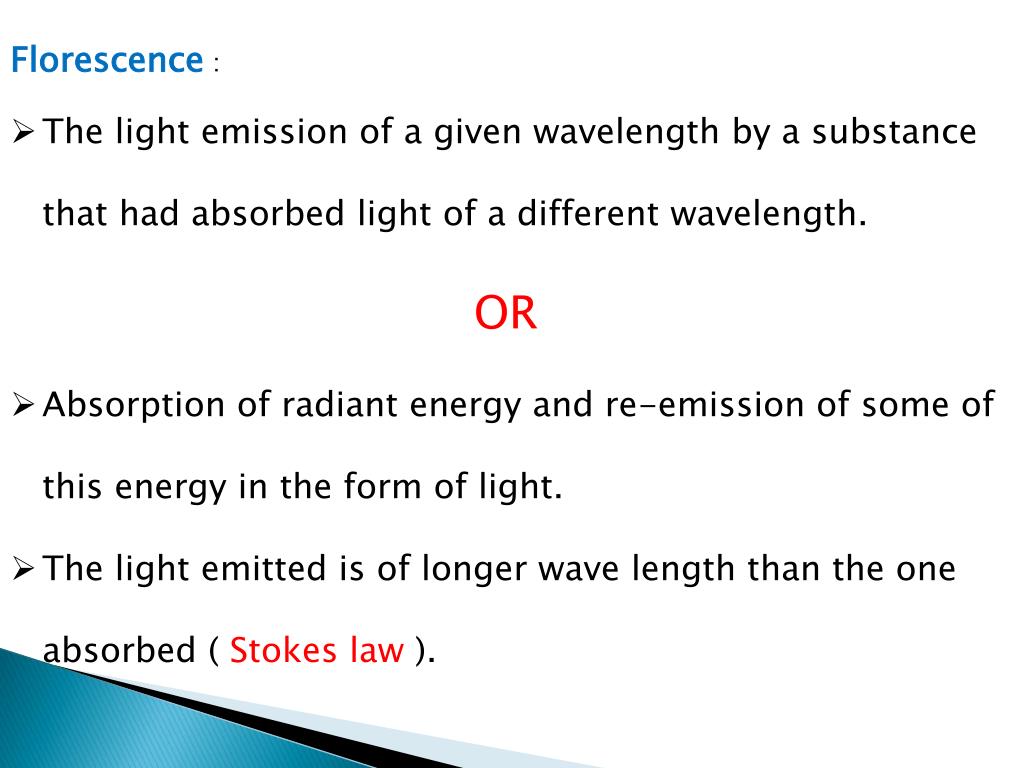 Florescence :

➢ The light emission of a given wavelength by a substance that had absorbed light of a different wavelength.

OR

➢ Absorption of radiant energy and re-emission of some of this energy in the form of light.

➢ The light emitted is of longer wave length than the one absorbed ( Stokes law ).